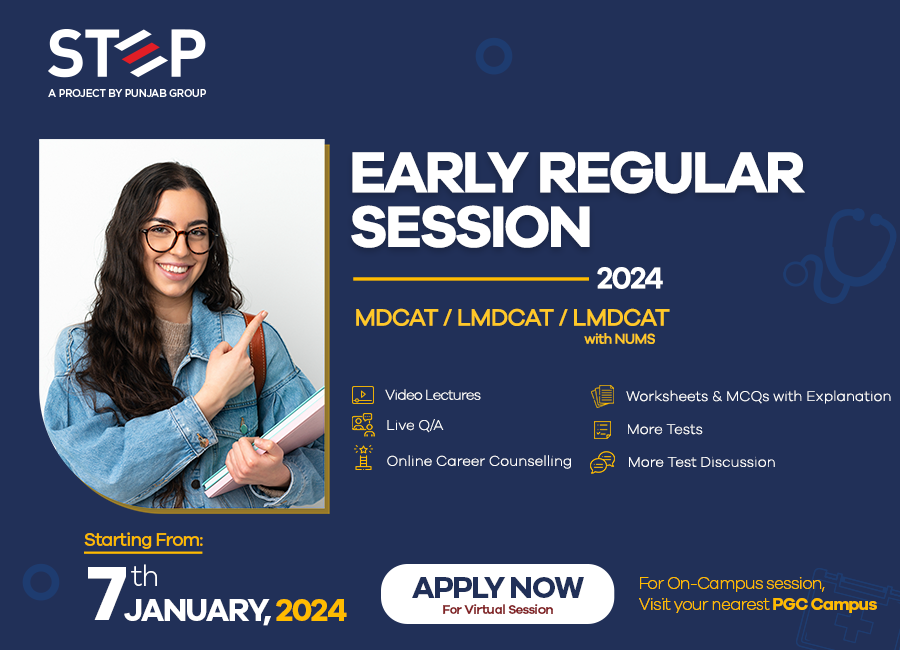 STEP
A PROJECT BY PUNJAB GROUP

EARLY REGULAR SESSION
2024

MDCAT / LMDCAT / LMDCAT with NUMS

Video Lectures
Live Q/A
Online Career Counselling
Worksheets & MCQs with Explanation
More Tests
More Test Discussion

Starting From:
7th JANUARY, 2024

APPLY NOW
For Virtual Session

For On-Campus session, Visit your nearest PGC Campus